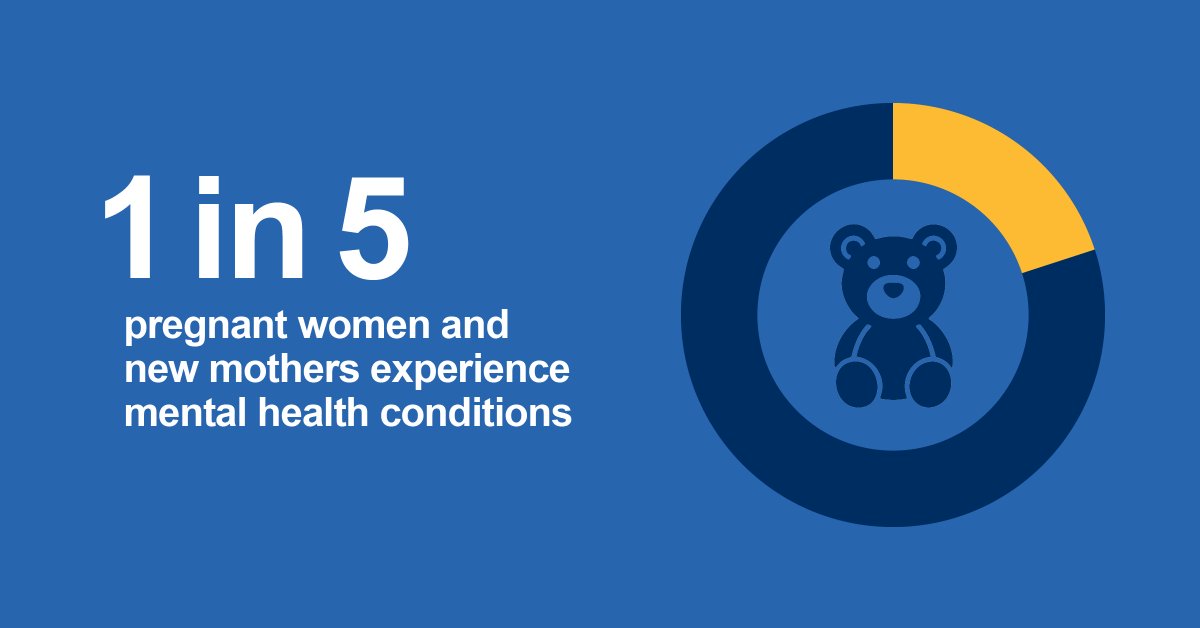 1 in 5

pregnant women and new mothers experience mental health conditions